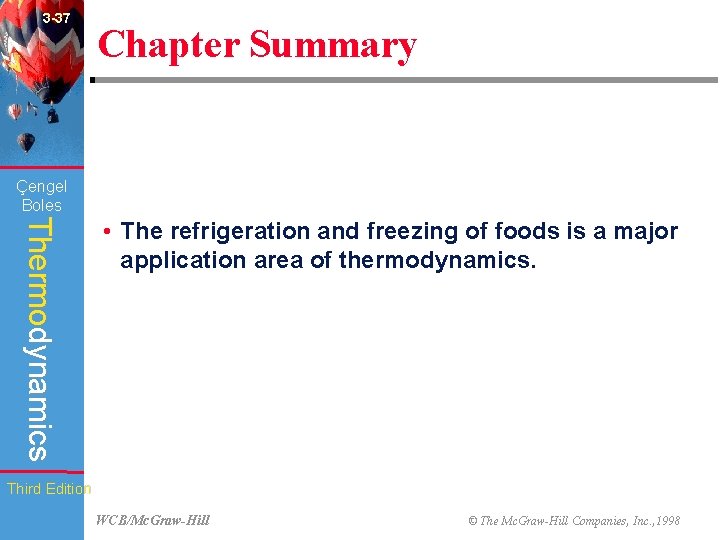 3-37

Chapter Summary

Çengel
Boles

Thermodynamics

• The refrigeration and freezing of foods is a major application area of thermodynamics.

Third Edition

WCB/McGraw-Hill

© The McGraw-Hill Companies, Inc.,1998